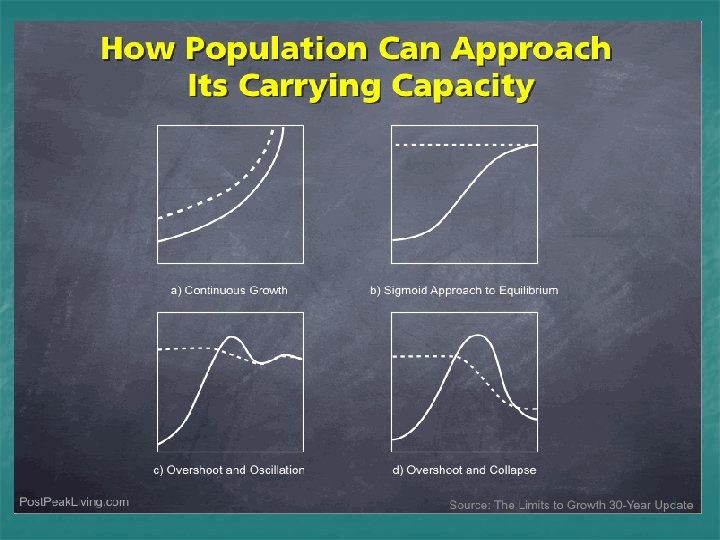 How Population Can Approach Its Carrying Capacity

a) Continuous Growth

b) Sigmoid Approach to Equilibrium

c) Overshoot and Oscillation

d) Overshoot and Collapse

PostPeakLiving.com

Source: The Limits to Growth 30-Year Update